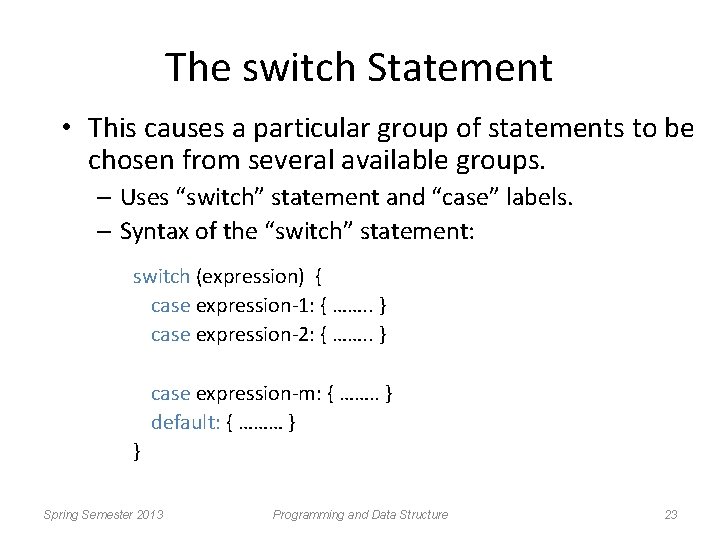 The switch Statement

• This causes a particular group of statements to be chosen from several available groups.
– Uses “switch” statement and “case” labels.
– Syntax of the “switch” statement:

switch (expression) {
case expression-1: { …….. }
case expression-2: { …….. }

case expression-m: { …….. }
default: { ……… }
}

Spring Semester 2013 Programming and Data Structure 23